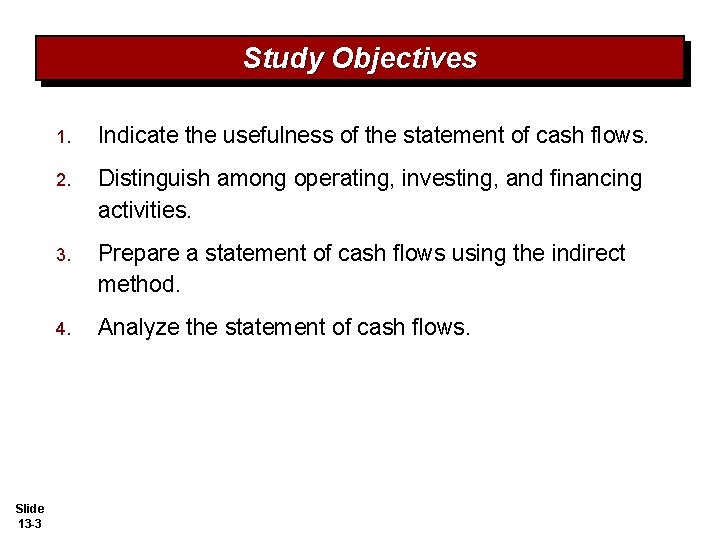 Study Objectives

1. Indicate the usefulness of the statement of cash flows.

2. Distinguish among operating, investing, and financing activities.

3. Prepare a statement of cash flows using the indirect method.

4. Analyze the statement of cash flows.

Slide 13-3